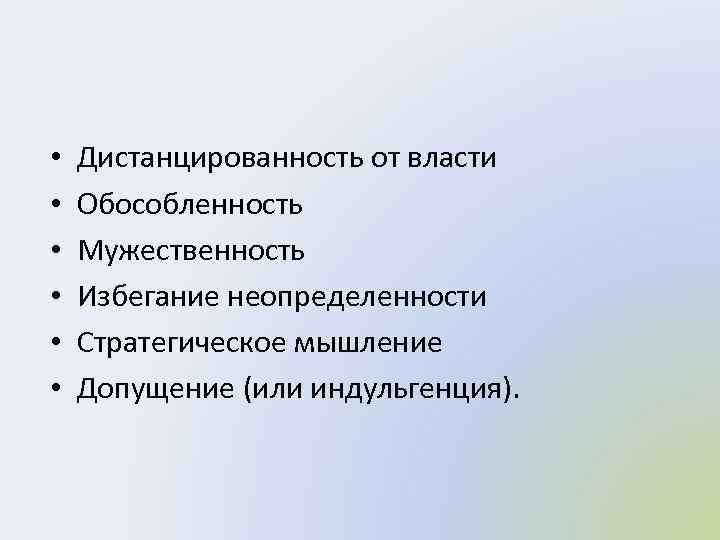 • Дистанцированность от власти
• Обособленность
• Мужественность
• Избегание неопределенности
• Стратегическое мышление
• Допущение (или индульгенция).